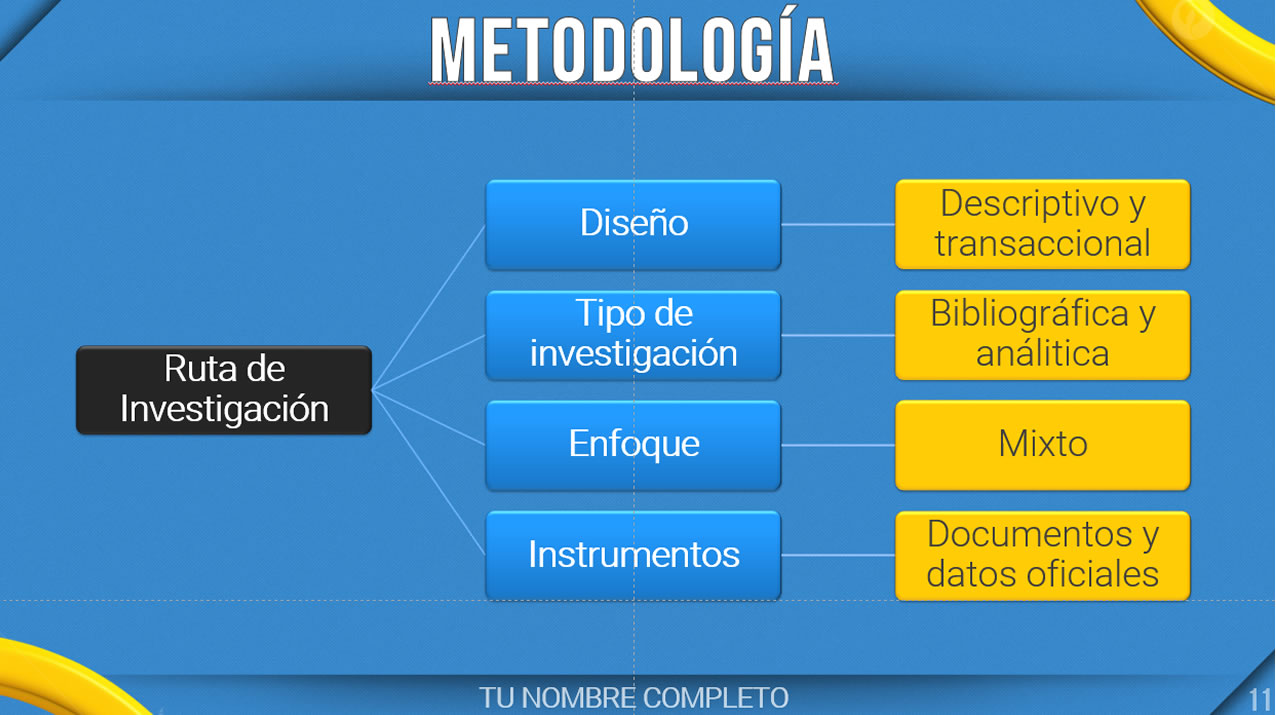 METODOLOGÍA

Ruta de Investigación

Diseño

Descriptivo y transaccional

Tipo de investigación

Bibliográfica y análitica

Enfoque

Mixto

Instrumentos

Documentos y datos oficiales

TU NOMBRE COMPLETO

11